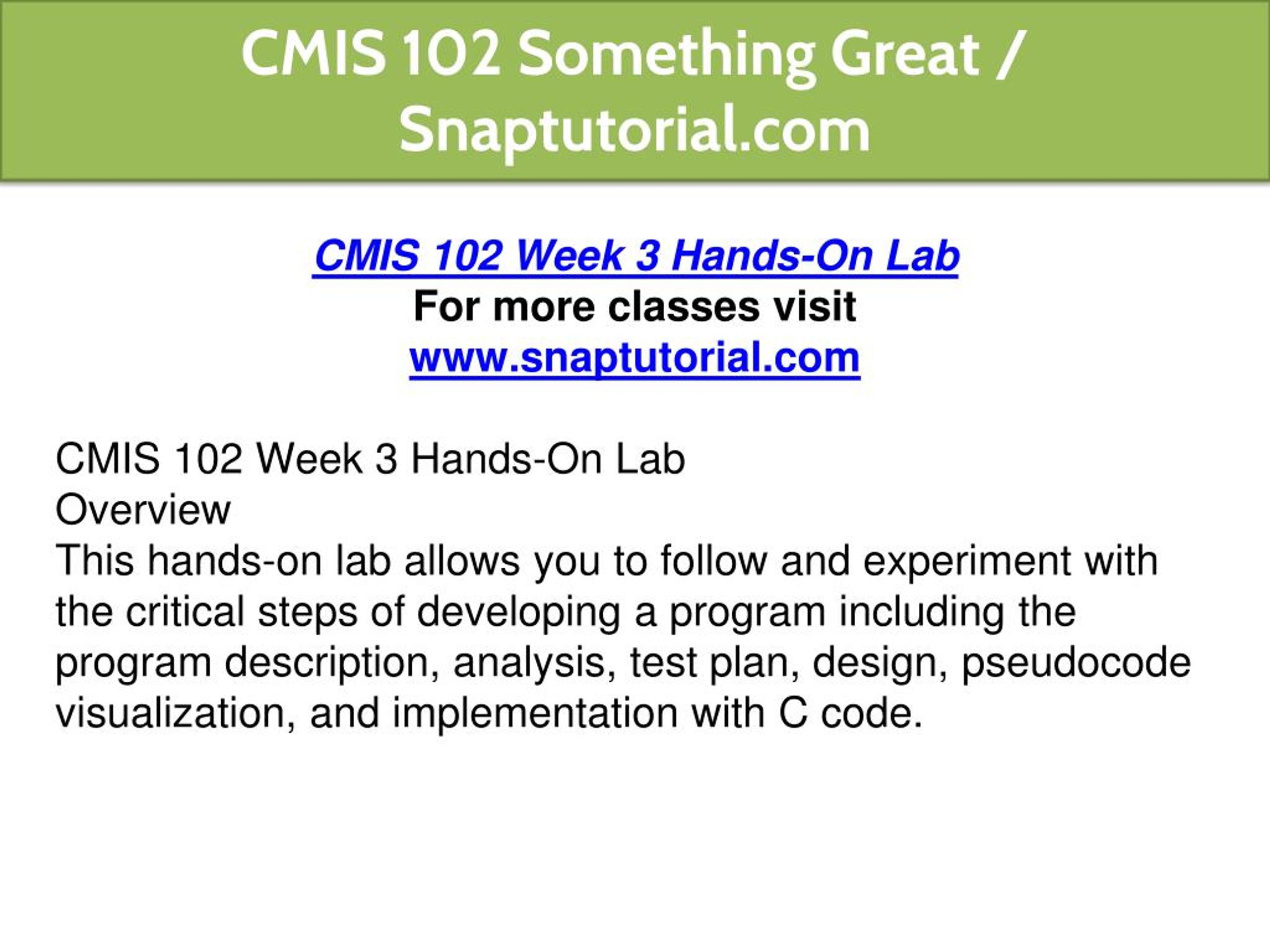 CMIS 102 Something Great / Snaptutorial.com

CMIS 102 Week 3 Hands-On Lab
For more classes visit
www.snaptutorial.com

CMIS 102 Week 3 Hands-On Lab
Overview
This hands-on lab allows you to follow and experiment with the critical steps of developing a program including the program description, analysis, test plan, design, pseudocode visualization, and implementation with C code.